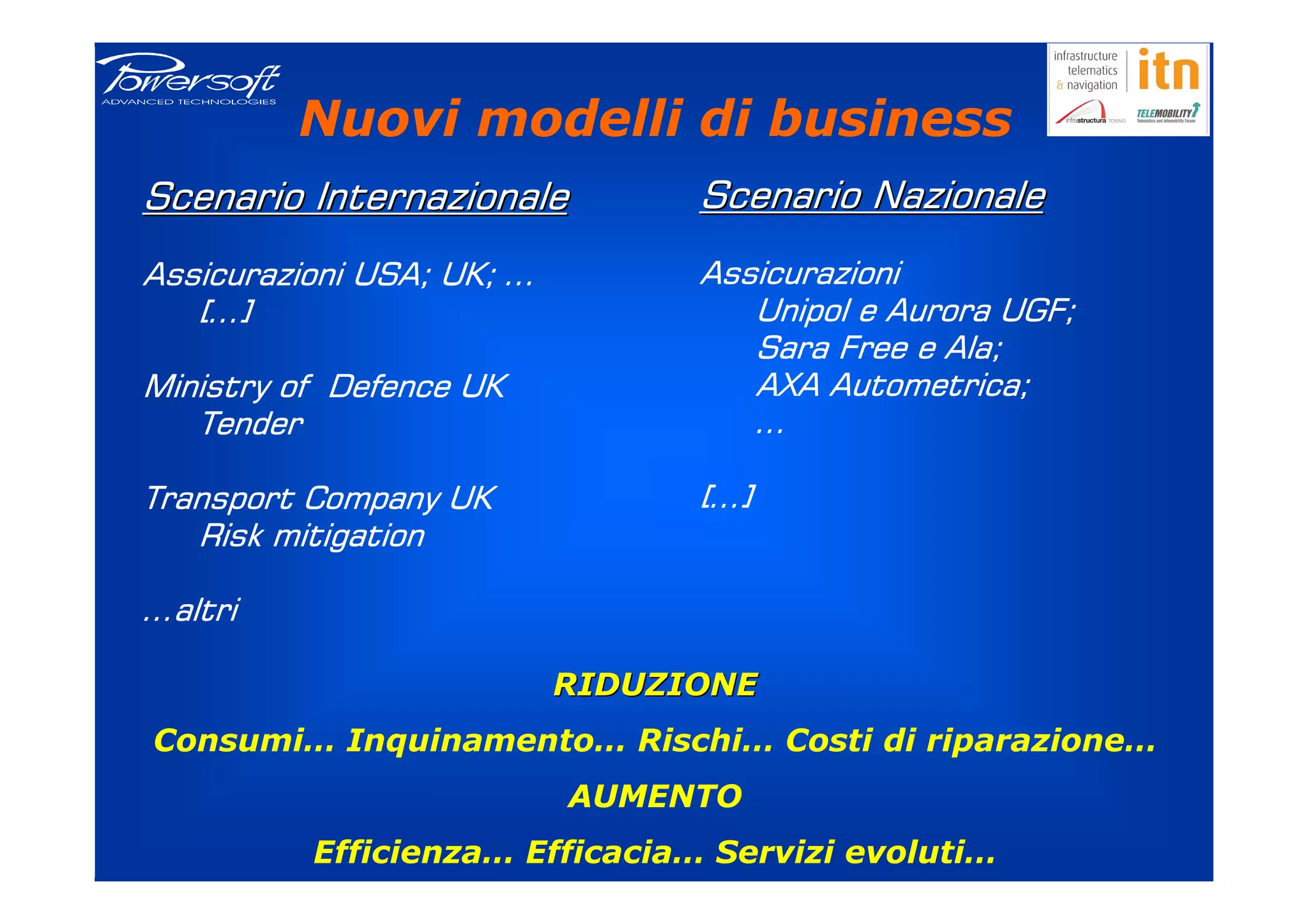 Powersoft
ADVANCED TECHNOLOGIES

infrastructure telematics & navigation itn
infrastructura TORINO TELEMOBILITY Telematics and Infomobility Forum

Nuovi modelli di business

Scenario Internazionale

Assicurazioni USA; UK; …
[…]

Ministry of Defence UK
Tender

Transport Company UK
Risk mitigation

…altri

Scenario Nazionale

Assicurazioni
Unipol e Aurora UGF;
Sara Free e Ala;
AXA Autometrica;
…

[…]

RIDUZIONE

Consumi… Inquinamento… Rischi… Costi di riparazione…

AUMENTO

Efficienza… Efficacia… Servizi evoluti…